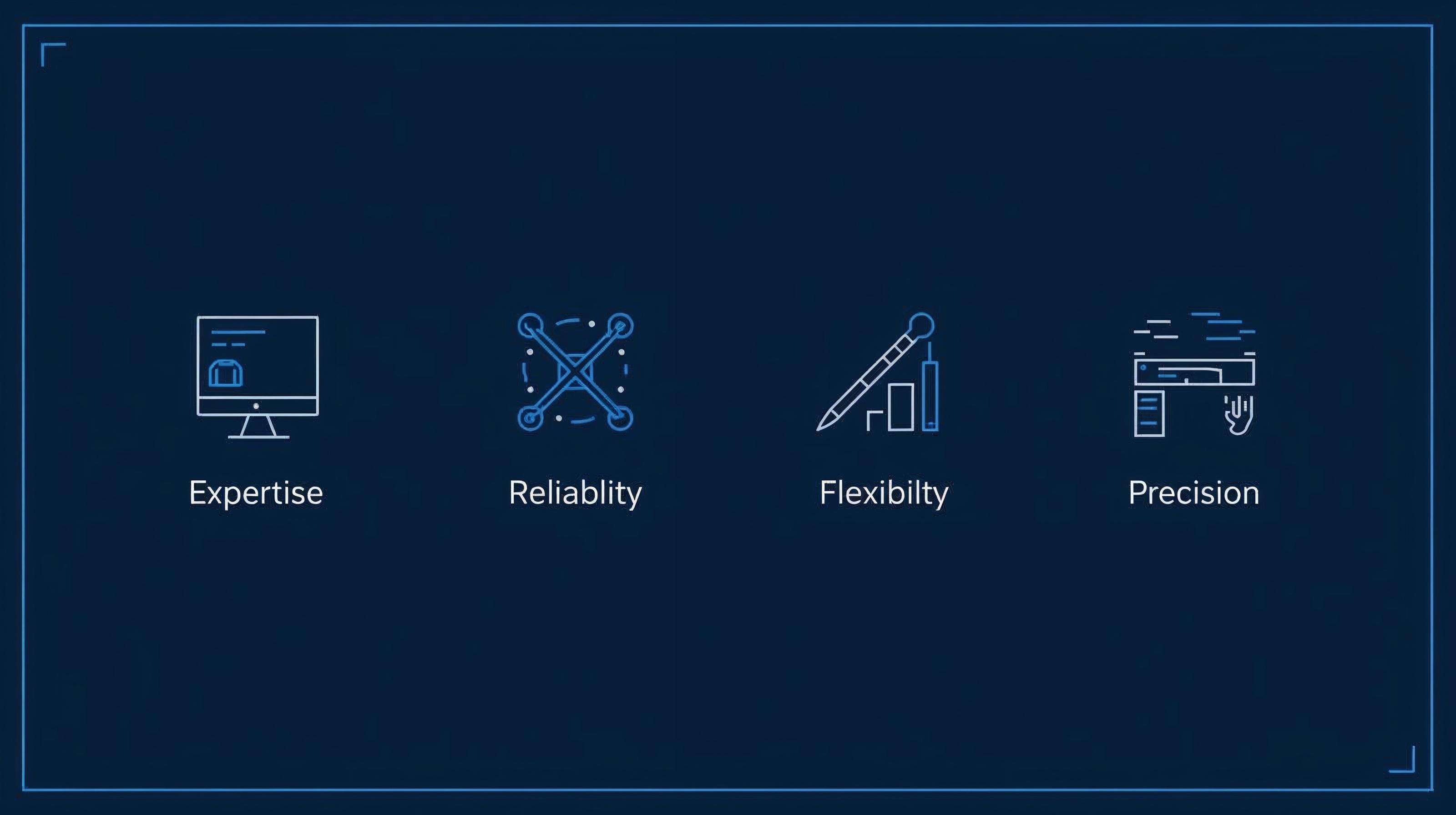 Expertise

Reliablity

Flexibilty

Precision